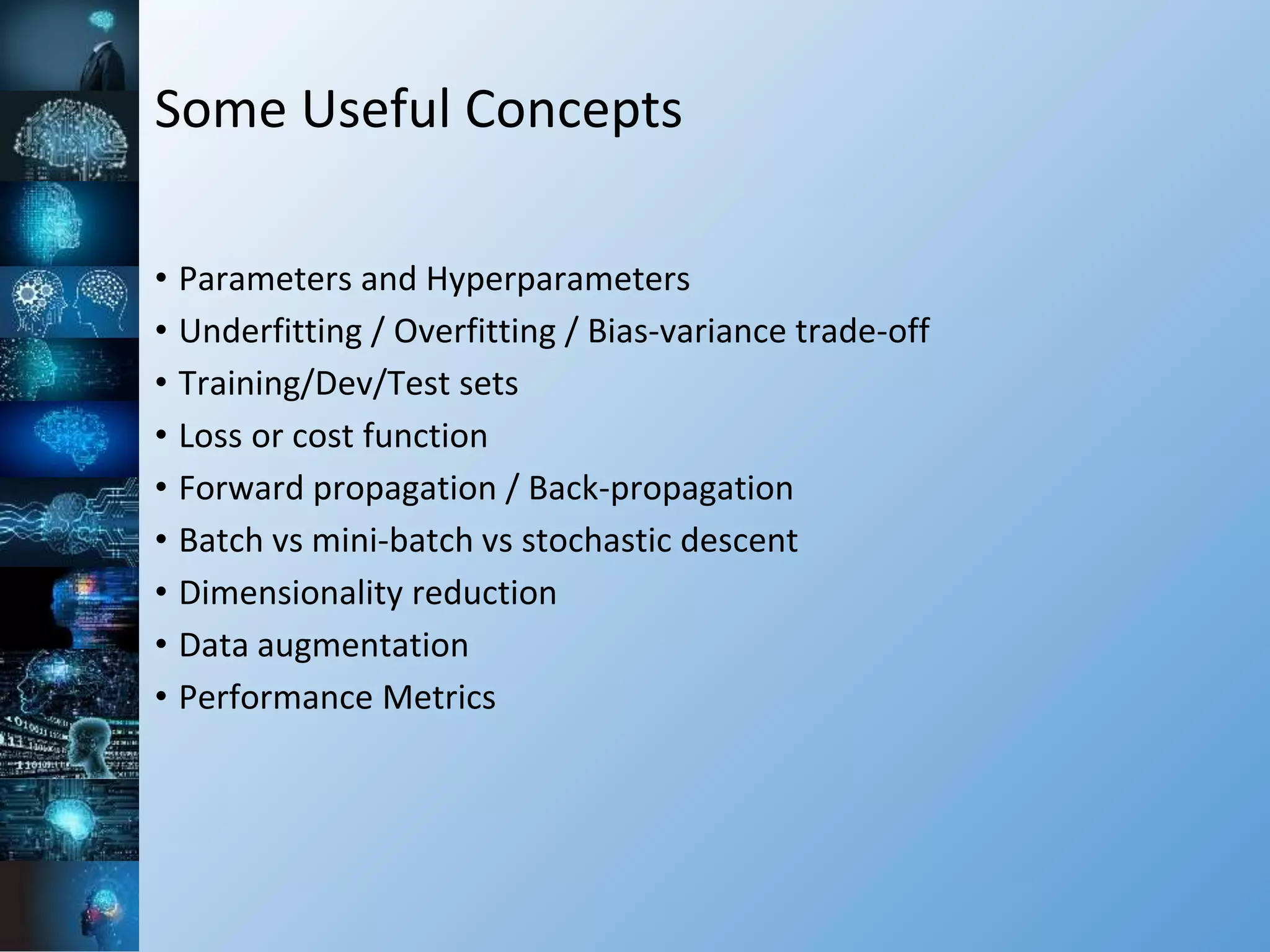 Some Useful Concepts

• Parameters and Hyperparameters
• Underfitting / Overfitting / Bias-variance trade-off
• Training/Dev/Test sets
• Loss or cost function
• Forward propagation / Back-propagation
• Batch vs mini-batch vs stochastic descent
• Dimensionality reduction
• Data augmentation
• Performance Metrics